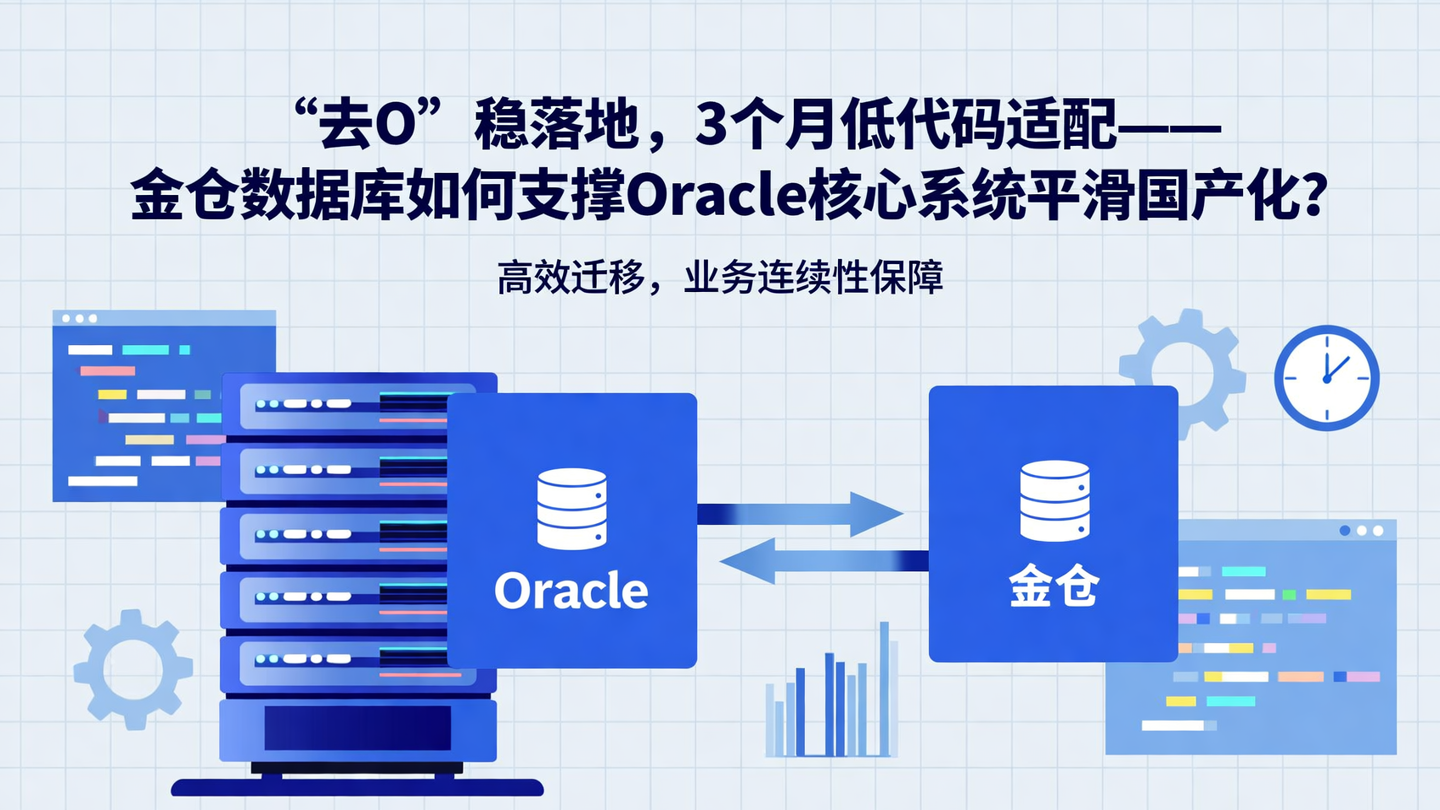 “去O”稳落地，3个月低代码适配——
金仓数据库如何支撑Oracle核心系统平滑国产化？

高效迁移，业务连续性保障

Oracle

金仓